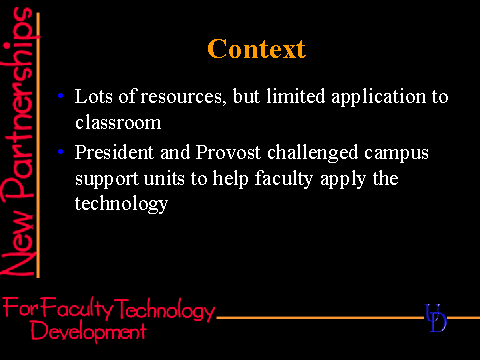 New Partnerships

Context

• Lots of resources, but limited application to classroom
• President and Provost challenged campus support units to help faculty apply the technology

For Faculty Technology Development

UD